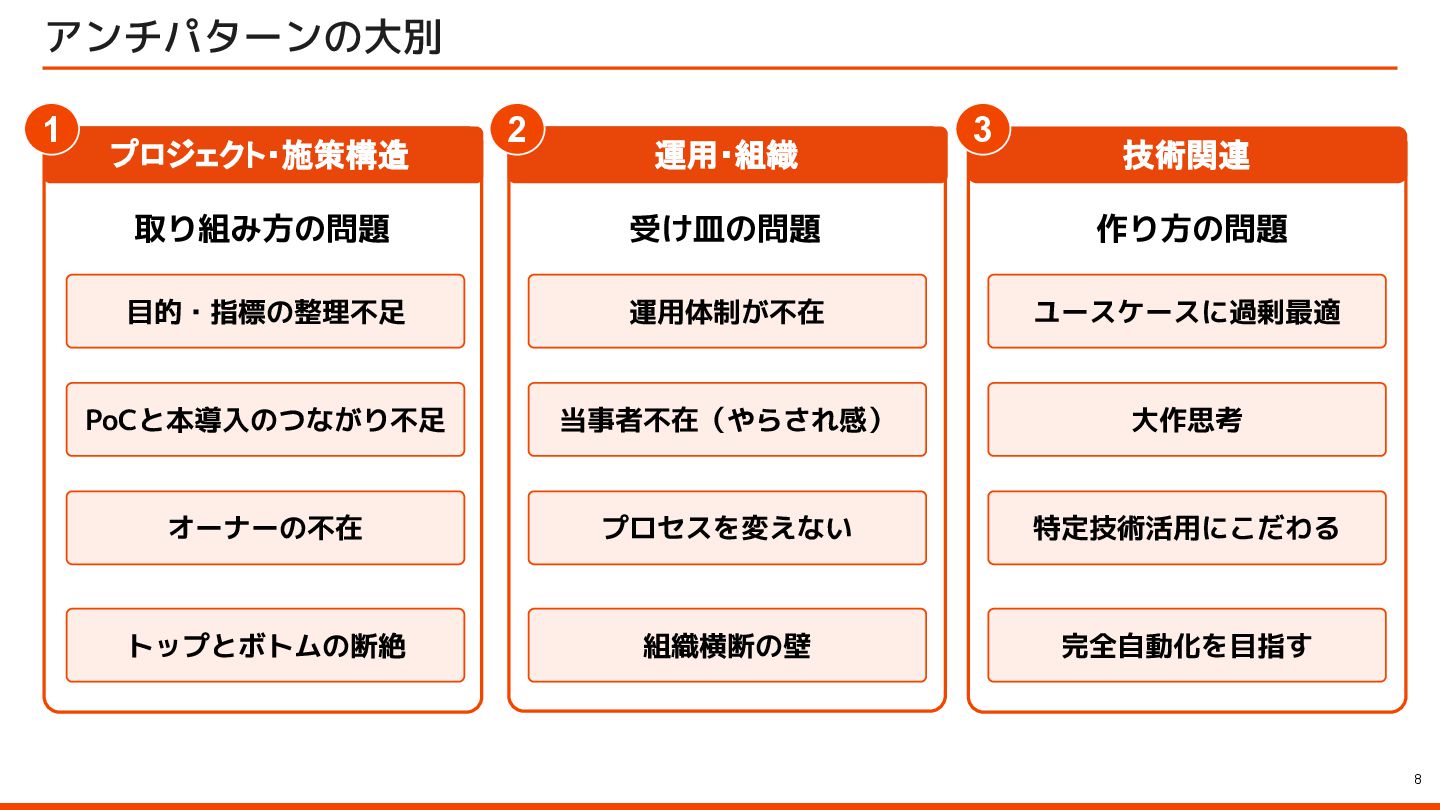 アンチパターンの大別

1
プロジェクト・施策構造
取り組み方の問題
目的・指標の整理不足
PoCと本導入のつながり不足
オーナーの不在
トップとボトムの断絶

2
運用・組織
受け皿の問題
運用体制が不在
当事者不在（やらされ感）
プロセスを変えない
組織横断の壁

3
技術関連
作り方の問題
ユースケースに過剰最適
大作思考
特定技術活用にこだわる
完全自動化を目指す

8